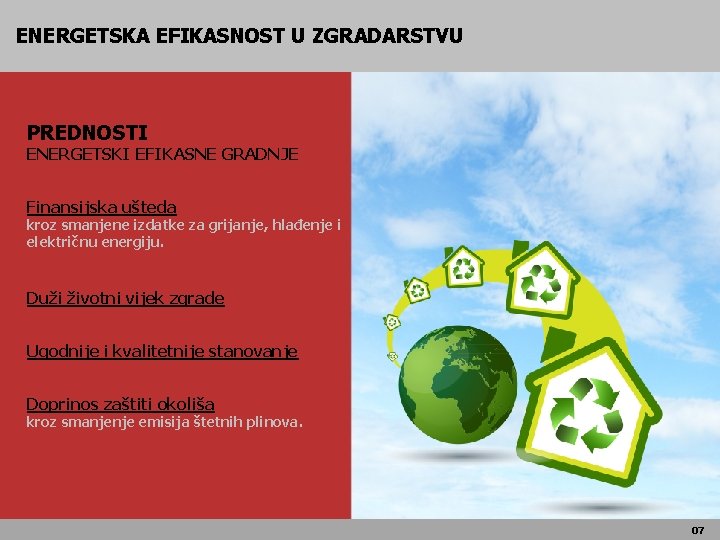 ENERGETSKA EFIKASNOST U ZGRADARSTVU

PREDNOSTI
ENERGETSKI EFIKASNE GRADNJE

Finansijska ušteda
kroz smanjene izdatke za grijanje, hlađenje i električnu energiju.

Duži životni vijek zgrade

Ugodnije i kvalitetnije stanovanje

Doprinos zaštiti okoliša
kroz smanjenje emisija štetnih plinova.

07